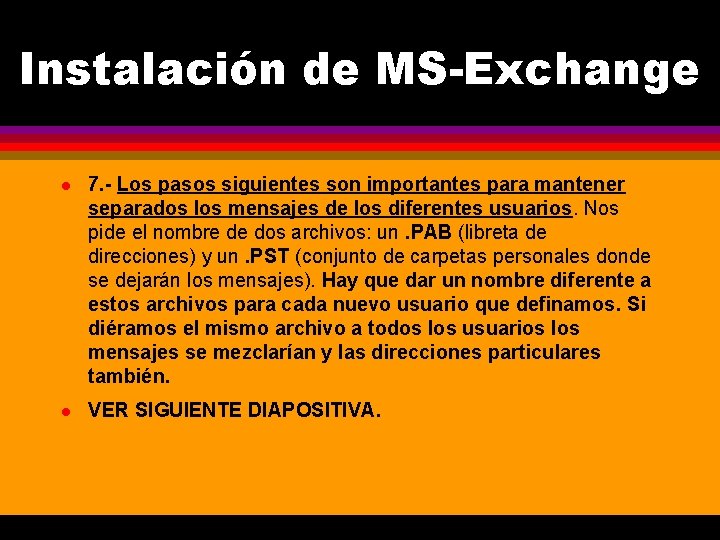 Instalación de MS-Exchange

- 7.- Los pasos siguientes son importantes para mantener separados los mensajes de los diferentes usuarios. Nos pide el nombre de dos archivos: un .PAB (libreta de direcciones) y un .PST (conjunto de carpetas personales donde se dejarán los mensajes). Hay que dar un nombre diferente a estos archivos para cada nuevo usuario que definamos. Si diéramos el mismo archivo a todos los usuarios los mensajes se mezclarían y las direcciones particulares también.

- VER SIGUIENTE DIAPOSITIVA.